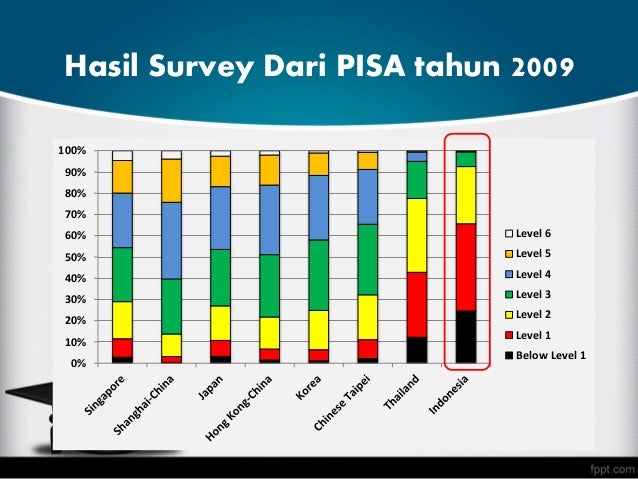 Hasil Survey Dari PISA tahun 2009

100%
90%
80%
70%
60%
50%
40%
30%
20%
10%
0%

Singapore
Shanghai-China
Japan
Hong Kong-China
Korea
Chinese Taipei
Thailand
Indonesia

Level 6
Level 5
Level 4
Level 3
Level 2
Level 1
Below Level 1

fppt.com